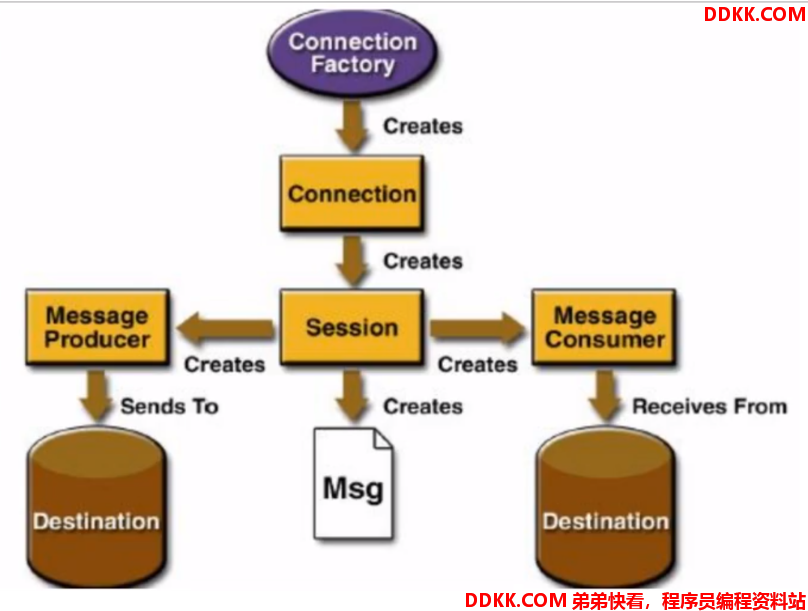 DDKK.COM

Connection Factory

Creates

Connection

Creates

Message Producer

Session

Message Consumer

Creates

Creates

Sends To

Creates

Receives From

Destination

Msg

Destination

DDKK.COM 弟弟快看，程序员编程资料站